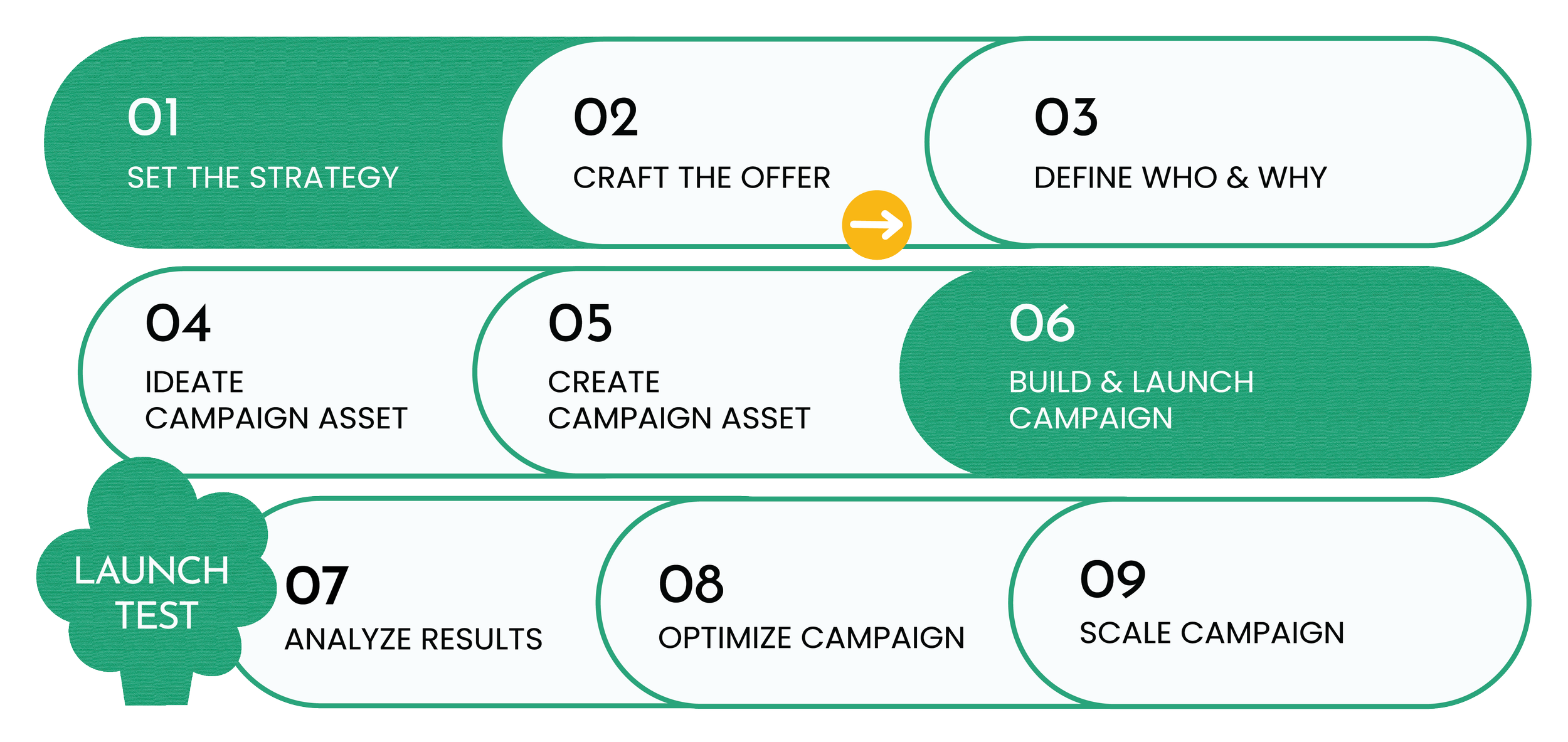 01
SET THE STRATEGY

02
CRAFT THE OFFER

03
DEFINE WHO & WHY

04
IDEATE
CAMPAIGN ASSET

05
CREATE
CAMPAIGN ASSET

06
BUILD & LAUNCH
CAMPAIGN

LAUNCH
TEST

07
ANALYZE RESULTS

08
OPTIMIZE CAMPAIGN

09
SCALE CAMPAIGN